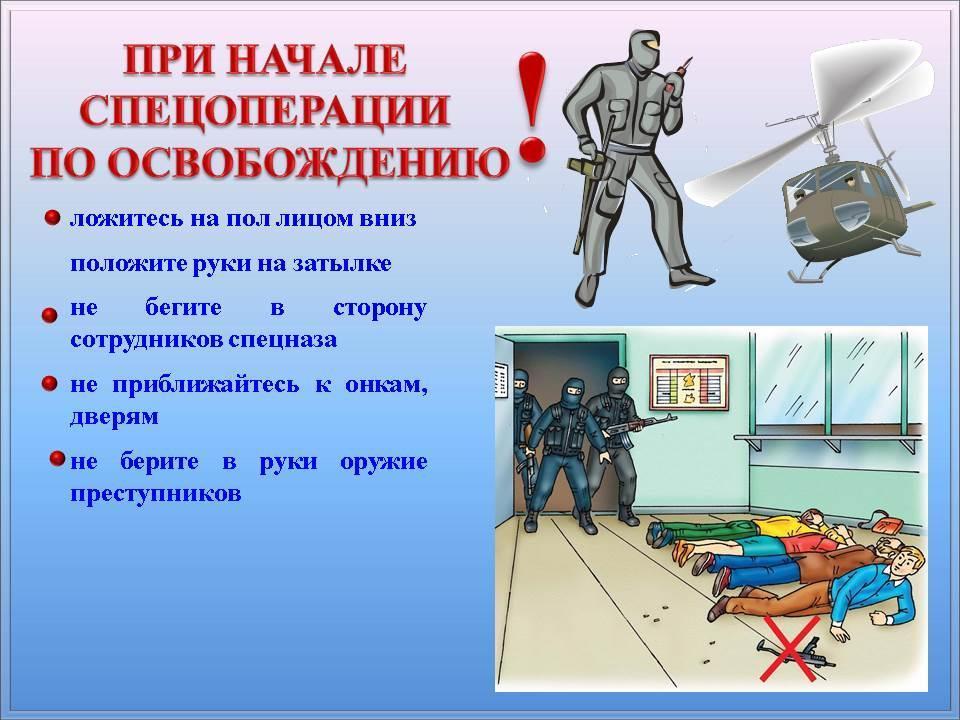 ПРИ НАЧАЛЕ СПЕЦОПЕРАЦИИ ПО ОСВОБОЖДЕНИЮ !

ложитесь на пол лицом вниз

положите руки на затылке

не бегите в сторону сотрудников спецназа

не приближайтесь к онкам, дверям

не берите в руки оружие преступников